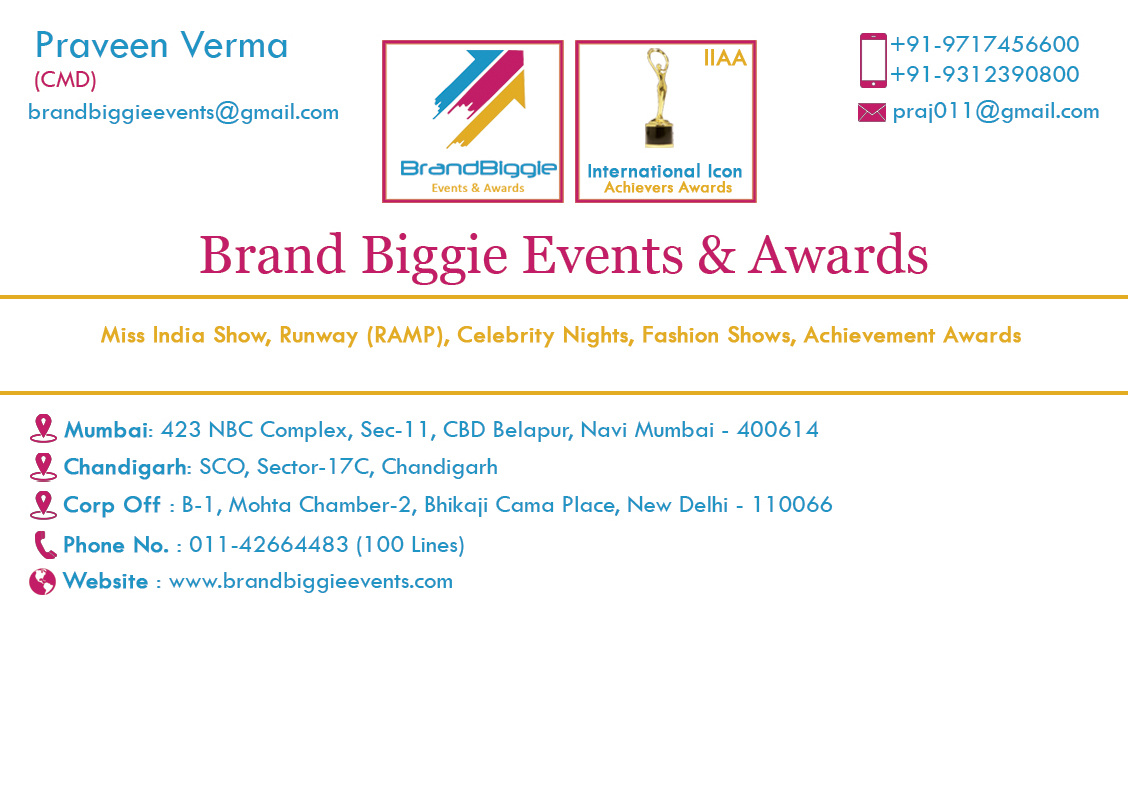 Praveen Verma
(CMD)
brandbiggieevents@gmail.com

BrandBiggie
Events & Awards

IIAA
International Icon
Achievers Awards

+91-9717456600
+91-9312390800
praj011@gmail.com

Brand Biggie Events & Awards

Miss India Show, Runway (RAMP), Celebrity Nights, Fashion Shows, Achievement Awards

Mumbai: 423 NBC Complex, Sec-11, CBD Belapur, Navi Mumbai - 400614
Chandigarh: SCO, Sector-17C, Chandigarh
Corp Off : B-1, Mohta Chamber-2, Bhikaji Cama Place, New Delhi - 110066
Phone No. : 011-42664483 (100 Lines)
Website : www.brandbiggieevents.com